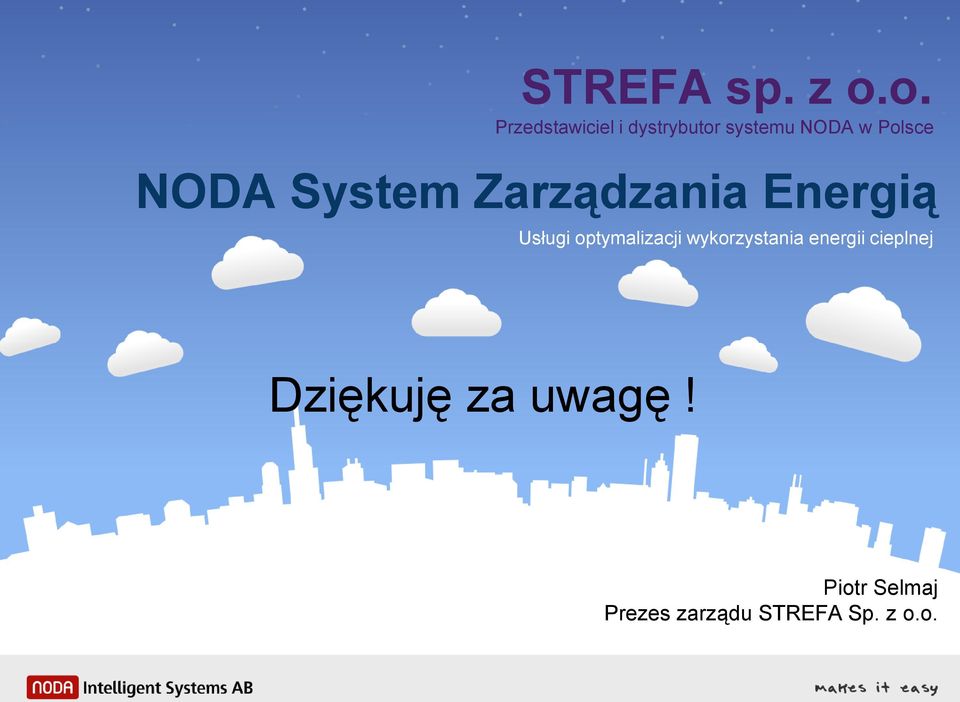 STREFA sp. z o.o.
Przedstawiciel i dystrybutor systemu NODA w Polsce

NODA System Zarządzania Energią
Usługi optymalizacji wykorzystania energii cieplnej

Dziękuję za uwagę !

Piotr Selmaj
Prezes zarządu STREFA Sp. z o.o.

NODA Intelligent Systems AB

makes it easy